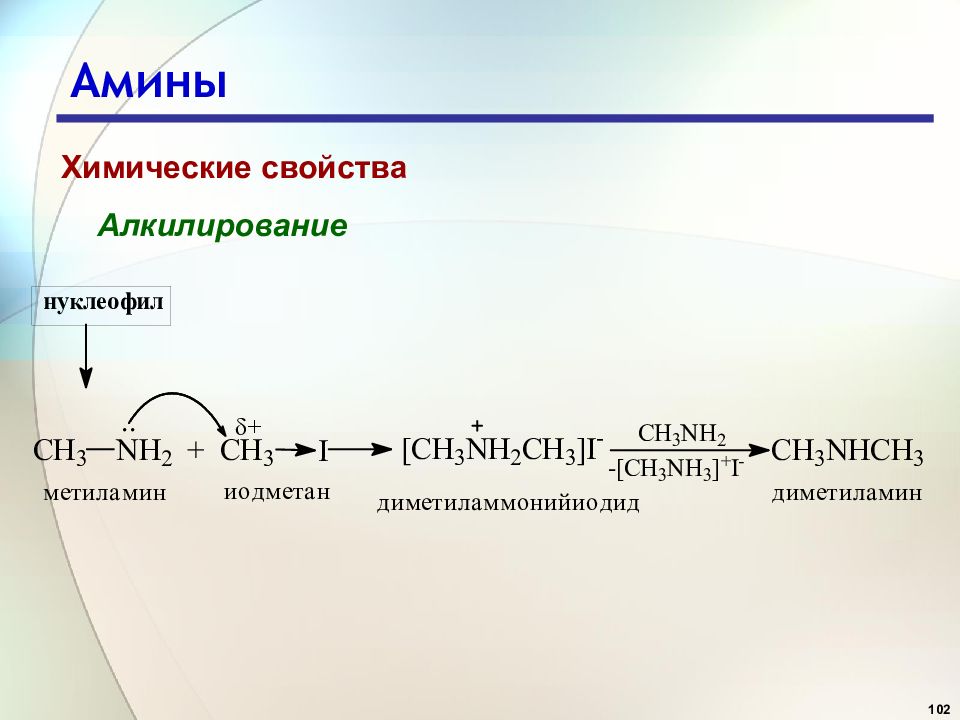 Амины

Химические свойства

Алкилирование

нуклеофил

$CH_3-\ddot{N}H_2 + \overset{\delta+}{CH_3} \rightarrow I \longrightarrow [CH_3\overset{+}{N}H_2CH_3]I^- \xrightarrow[-[CH_3NH_3]^+I^-]{CH_3NH_2} CH_3NHCH_3$

метиламин иодметан диметиламмонийиодид диметиламин

102